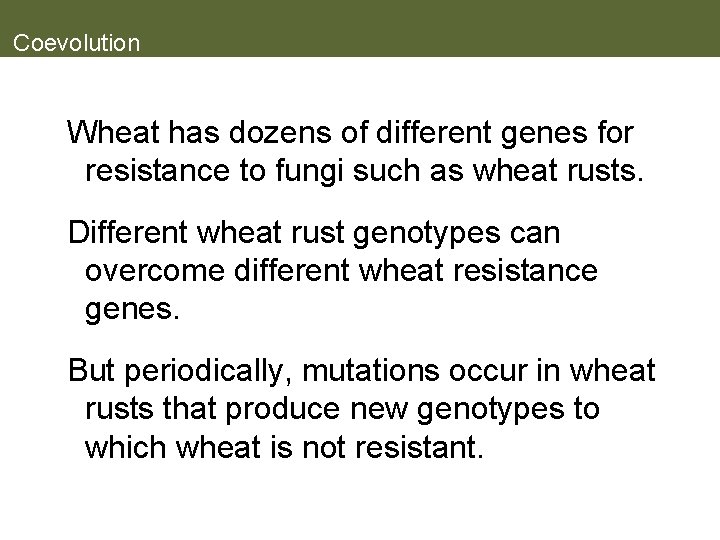 Coevolution

Wheat has dozens of different genes for resistance to fungi such as wheat rusts.

Different wheat rust genotypes can overcome different wheat resistance genes.

But periodically, mutations occur in wheat rusts that produce new genotypes to which wheat is not resistant.